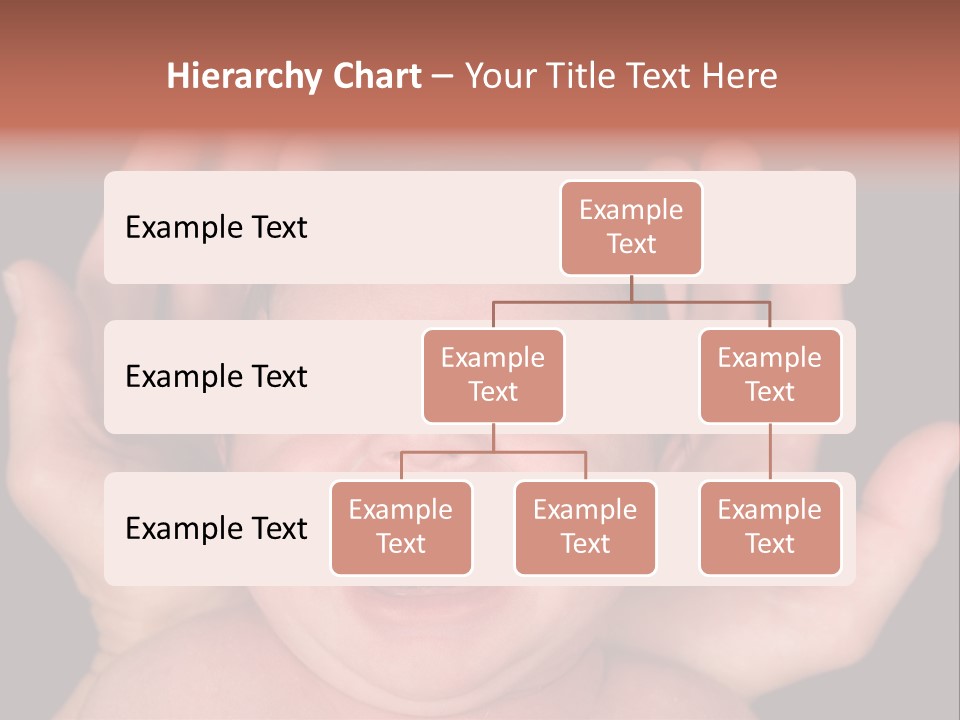 Hierarchy Chart – Your Title Text Here

Example Text

Example Text

Example Text

Example Text

Example Text

Example Text

Example Text

Example Text

Example Text